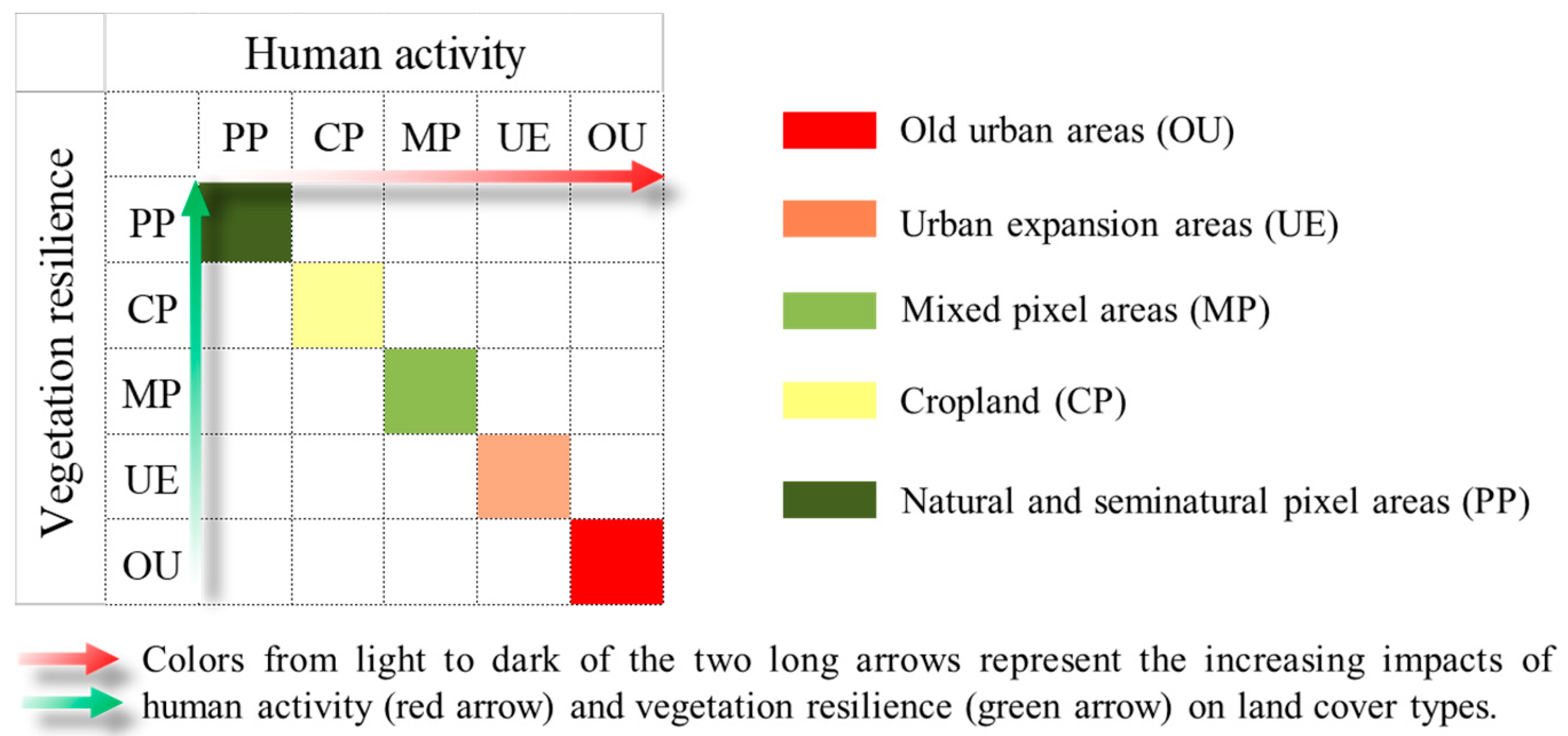 Human activity

Vegetation resilience

| | PP | CP | MP | UE | OU |
|---|---|---|---|---|---|
| PP | | | | | |
| CP | | | | | |
| MP | | | | | |
| UE | | | | | |
| OU | | | | | |

Old urban areas (OU)

Urban expansion areas (UE)

Mixed pixel areas (MP)

Cropland (CP)

Natural and seminatural pixel areas (PP)

Colors from light to dark of the two long arrows represent the increasing impacts of human activity (red arrow) and vegetation resilience (green arrow) on land cover types.